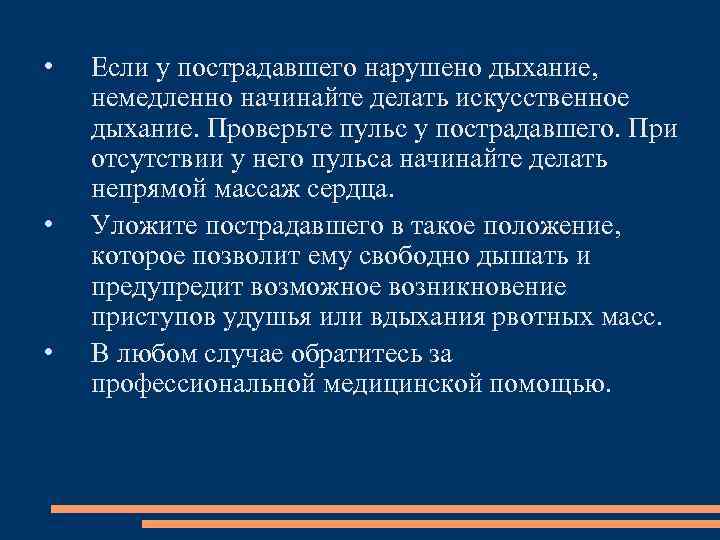 • Если у пострадавшего нарушено дыхание, немедленно начинайте делать искусственное дыхание. Проверьте пульс у пострадавшего. При отсутствии у него пульса начинайте делать непрямой массаж сердца.

• Уложите пострадавшего в такое положение, которое позволит ему свободно дышать и предупредит возможное возникновение приступов удушья или вдыхания рвотных масс.

• В любом случае обратитесь за профессиональной медицинской помощью.